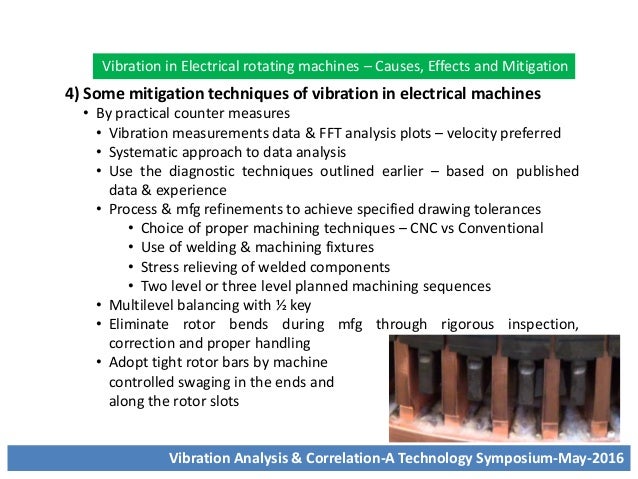 Vibration in Electrical rotating machines – Causes, Effects and Mitigation

4) Some mitigation techniques of vibration in electrical machines

• By practical counter measures
  • Vibration measurements data & FFT analysis plots – velocity preferred
  • Systematic approach to data analysis
  • Use the diagnostic techniques outlined earlier – based on published data & experience
  • Process & mfg refinements to achieve specified drawing tolerances
    • Choice of proper machining techniques – CNC vs Conventional
    • Use of welding & machining fixtures
    • Stress relieving of welded components
    • Two level or three level planned machining sequences
  • Multilevel balancing with ½ key
  • Eliminate rotor bends during mfg through rigorous inspection, correction and proper handling
  • Adopt tight rotor bars by machine controlled swaging in the ends and along the rotor slots

Vibration Analysis & Correlation-A Technology Symposium-May-2016